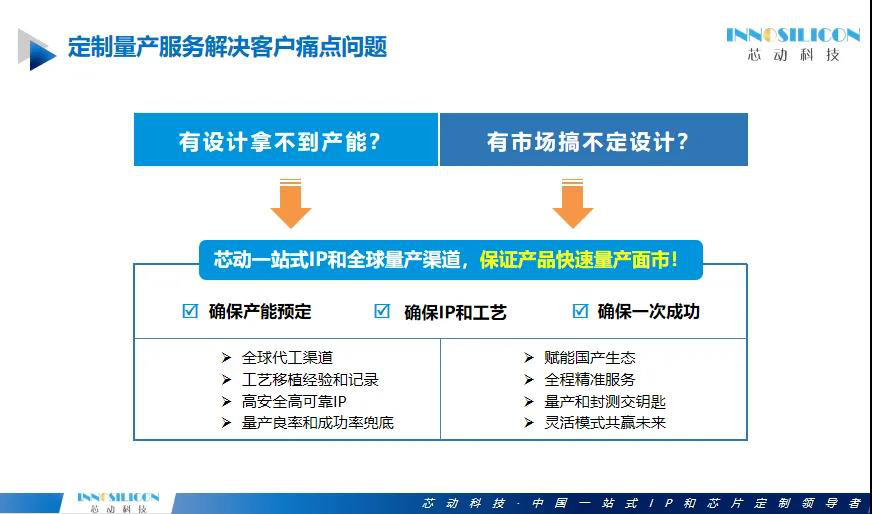 定制量产服务解决客户痛点问题

INNOSILICON
芯动科技

有设计拿不到产能？

有市场搞不定设计？

芯动一站式IP和全球量产渠道，保证产品快速量产面市！

☑ 确保产能预定

☑ 确保IP和工艺

☑ 确保一次成功

➢ 全球代工渠道
➢ 工艺移植经验和记录
➢ 高安全高可靠IP
➢ 量产良率和成功率兜底

➢ 赋能国产生态
➢ 全程精准服务
➢ 量产和封测交钥匙
➢ 灵活模式共赢未来

INNOSILICON
芯动科技

芯动科技 · 中国一站式IP和芯片定制领导者